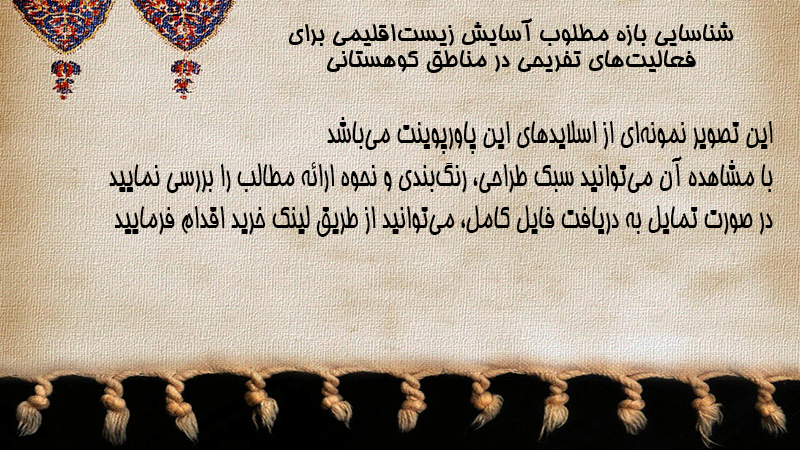 شناسایی بازه مطلوب آسایش زیست‌اقلیمی برای فعالیت‌های تفریحی در مناطق کوهستانی

این تصویر نمونه‌ای از اسلایدهای این پاورپوینت می‌باشد
با مشاهده آن می‌توانید سبک طراحی، رنگ‌بندی و نحوه ارائه مطالب را بررسی نمایید
در صورت تمایل به دریافت فایل کامل، می‌توانید از طریق لینک خرید اقدام فرمایید